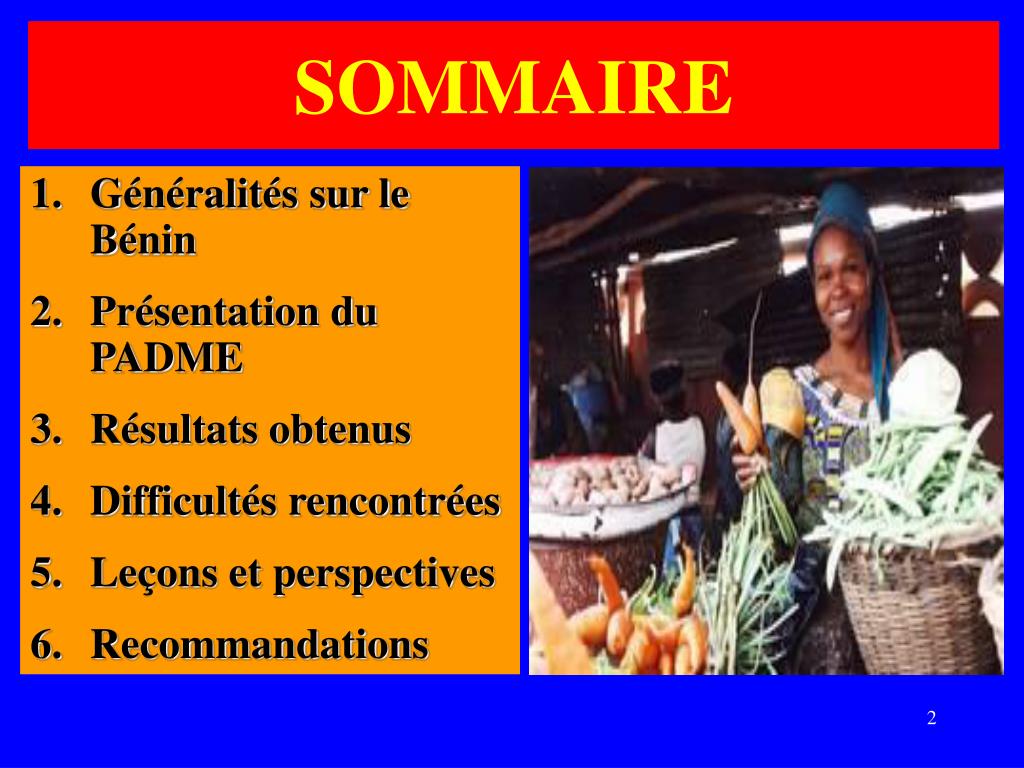 SOMMAIRE

1. Généralités sur le Bénin
2. Présentation du PADME
3. Résultats obtenus
4. Difficultés rencontrées
5. Leçons et perspectives
6. Recommandations

2